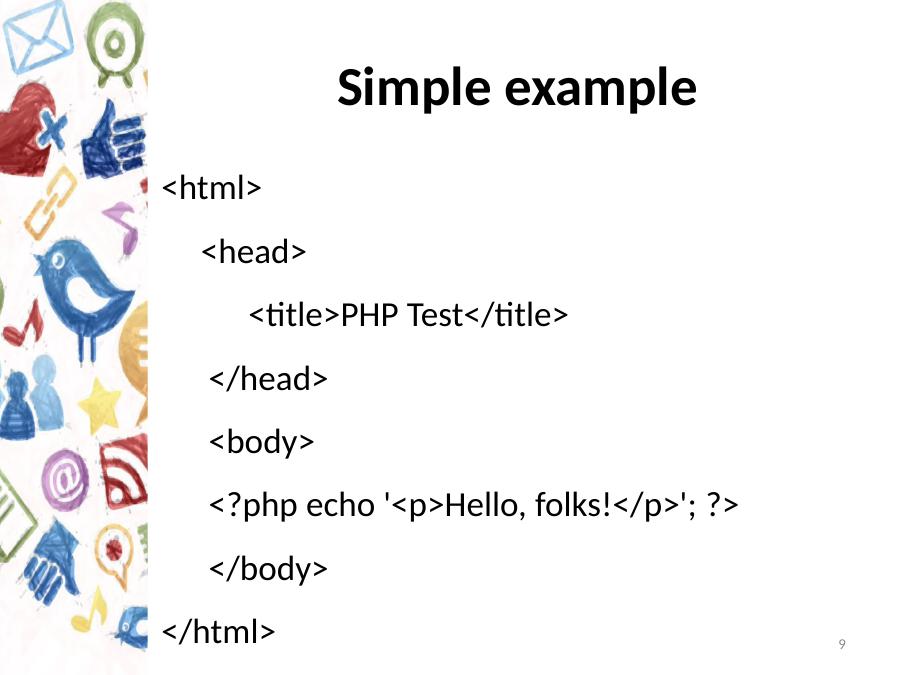 Simple example

<html>

<head>

<title>PHP Test</title>

</head>

<body>

<?php echo '<p>Hello, folks!</p>'; ?>

</body>

</html>

9